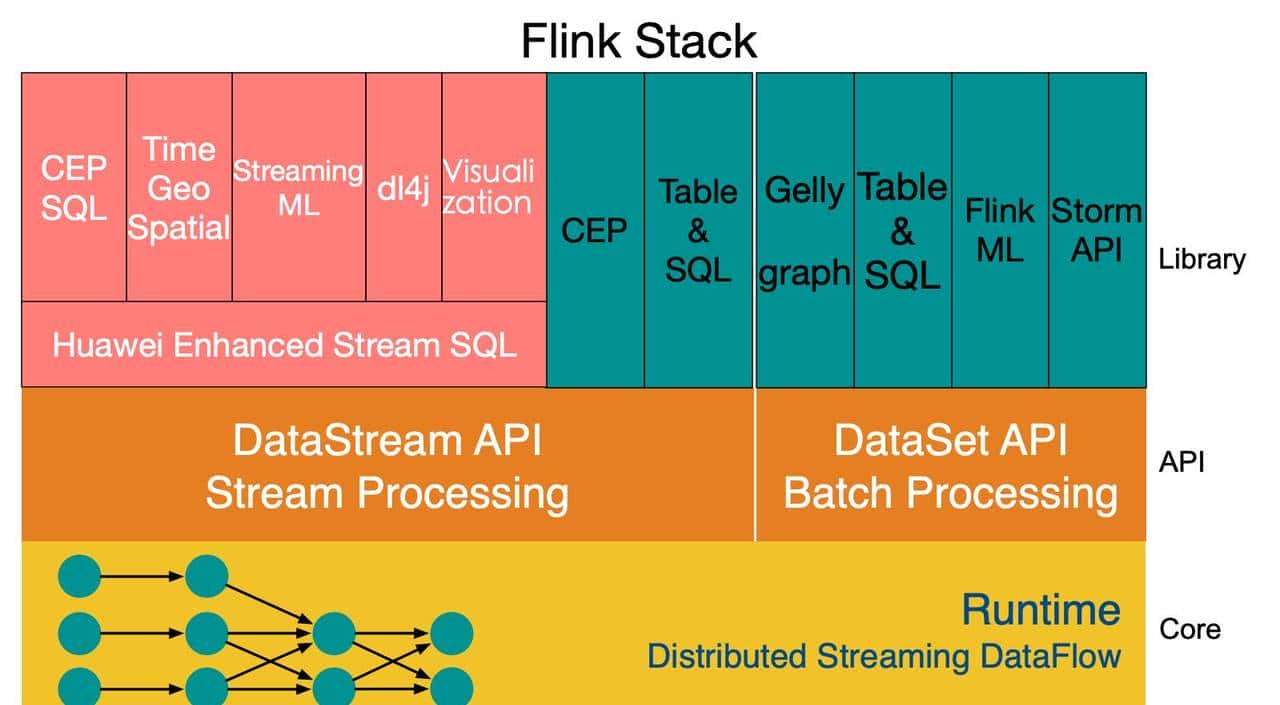 Flink Stack

CEP SQL

Time Geo Spatial

Streaming ML

dl4j

Visuali zation

Huawei Enhanced Stream SQL

CEP

Table & SQL

Gelly graph

Table & SQL

Flink ML

Storm API

Library

DataStream API
Stream Processing

DataSet API
Batch Processing

API

Runtime
Distributed Streaming DataFlow

Core